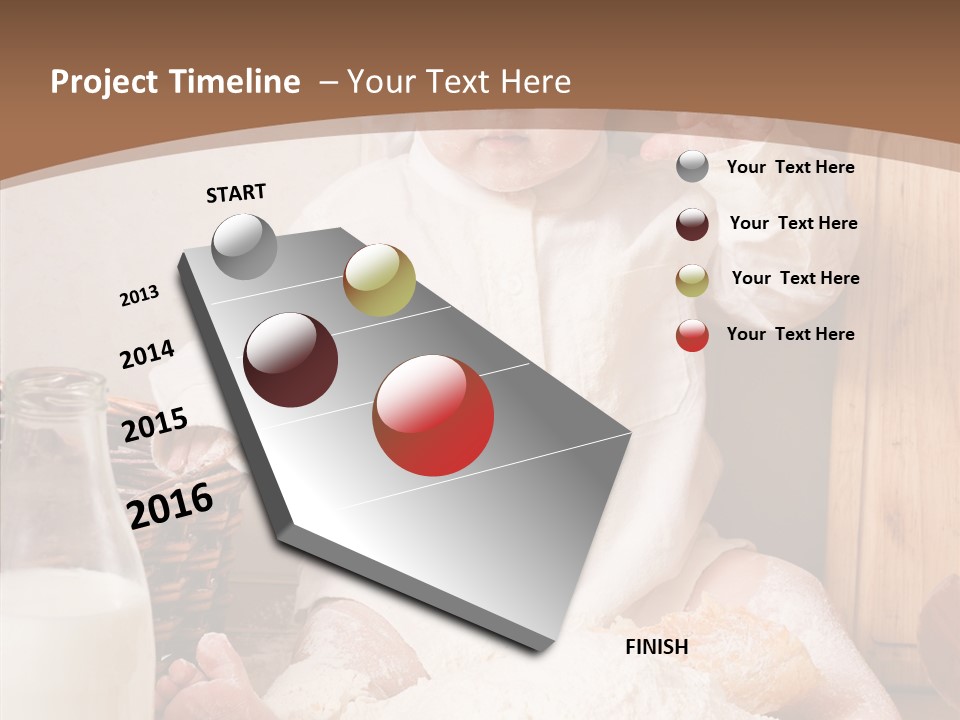 Project Timeline – Your Text Here

START

2013

2014

2015

2016

FINISH

Your Text Here

Your Text Here

Your Text Here

Your Text Here